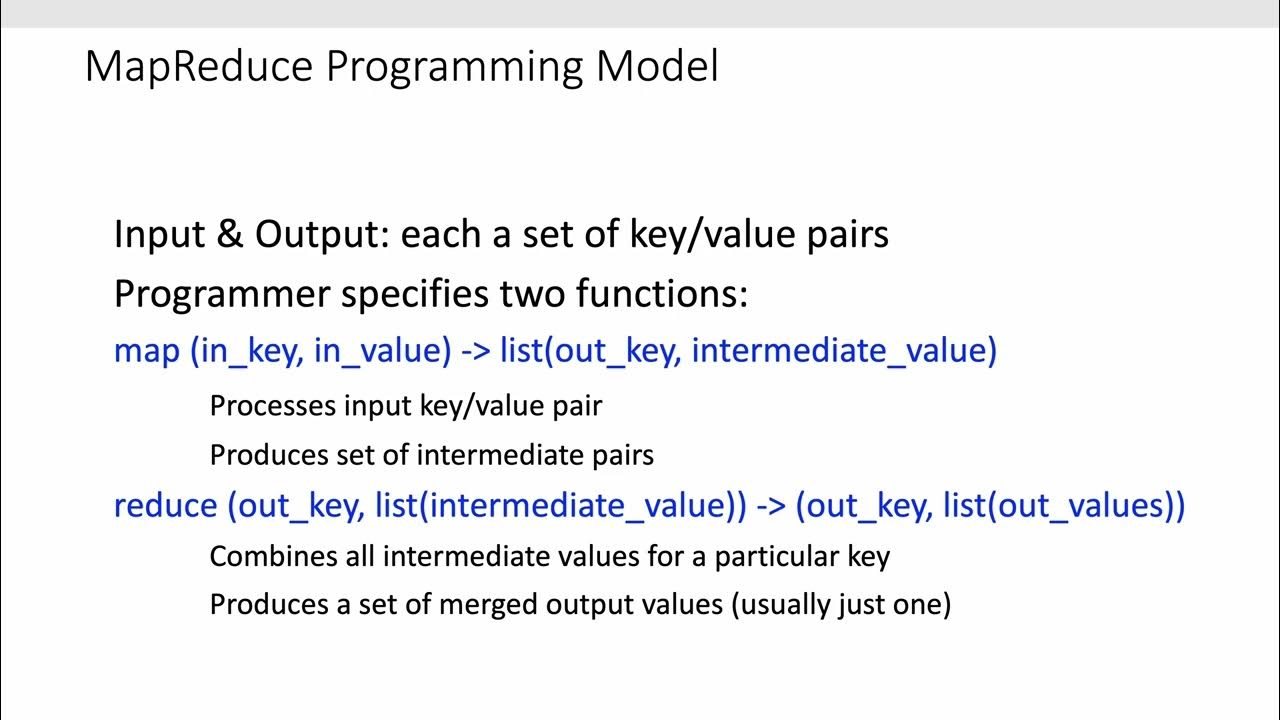 MapReduce Programming Model

Input & Output: each a set of key/value pairs

Programmer specifies two functions:

map (in_key, in_value) -> list(out_key, intermediate_value)

Processes input key/value pair

Produces set of intermediate pairs

reduce (out_key, list(intermediate_value)) -> (out_key, list(out_values))

Combines all intermediate values for a particular key

Produces a set of merged output values (usually just one)